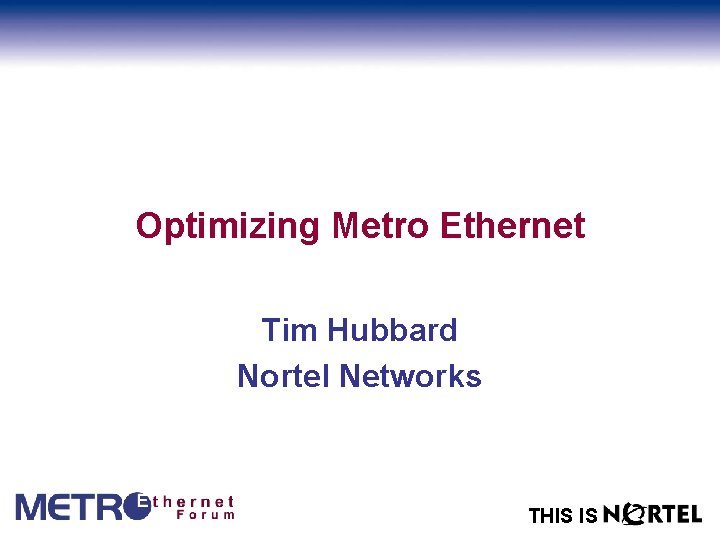 Optimizing Metro Ethernet

Tim Hubbard
Nortel Networks

METRO Ethernet Forum

THIS IS NORTEL